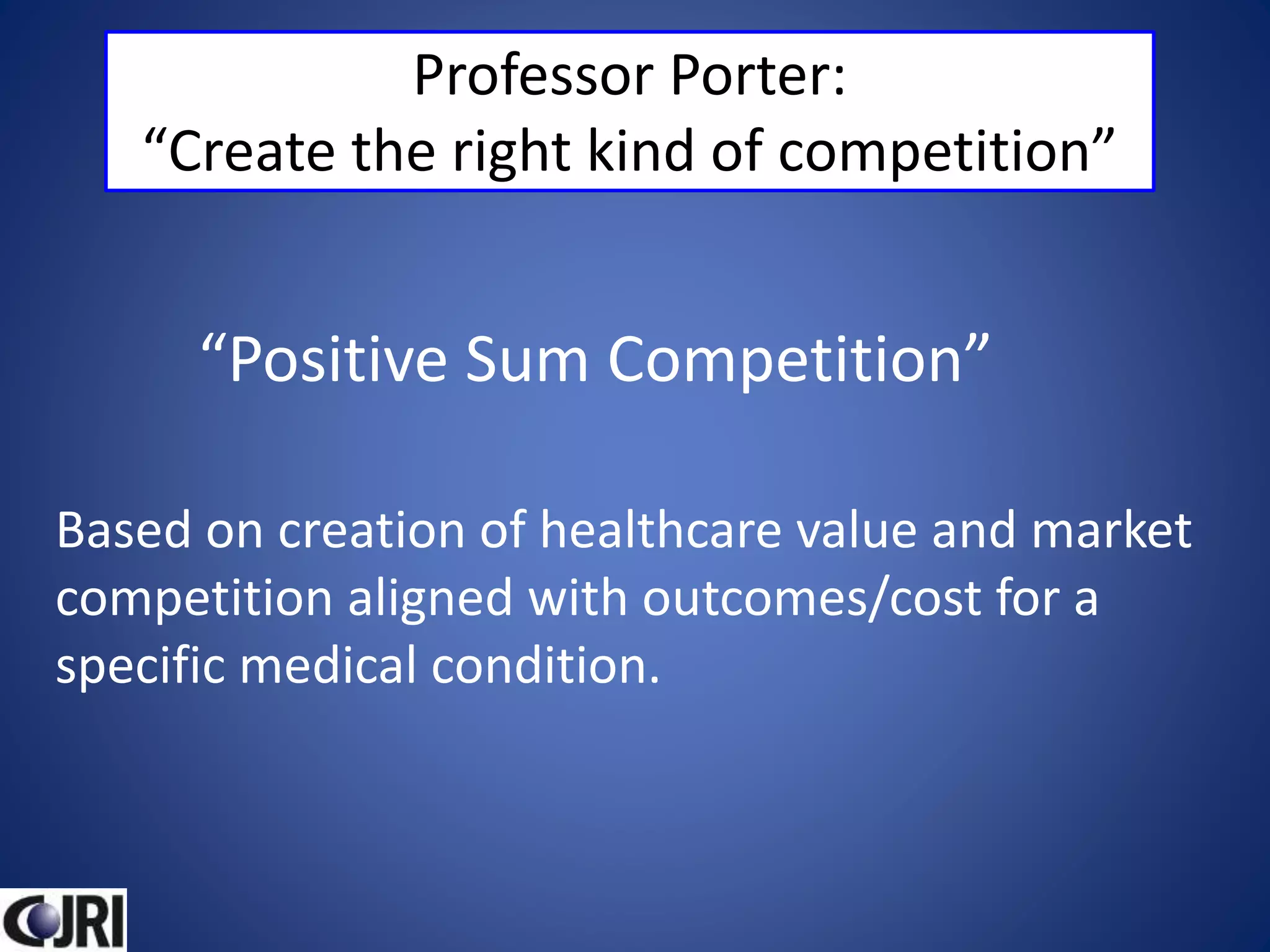 Professor Porter:
“Create the right kind of competition”

“Positive Sum Competition”

Based on creation of healthcare value and market competition aligned with outcomes/cost for a specific medical condition.

CJRI